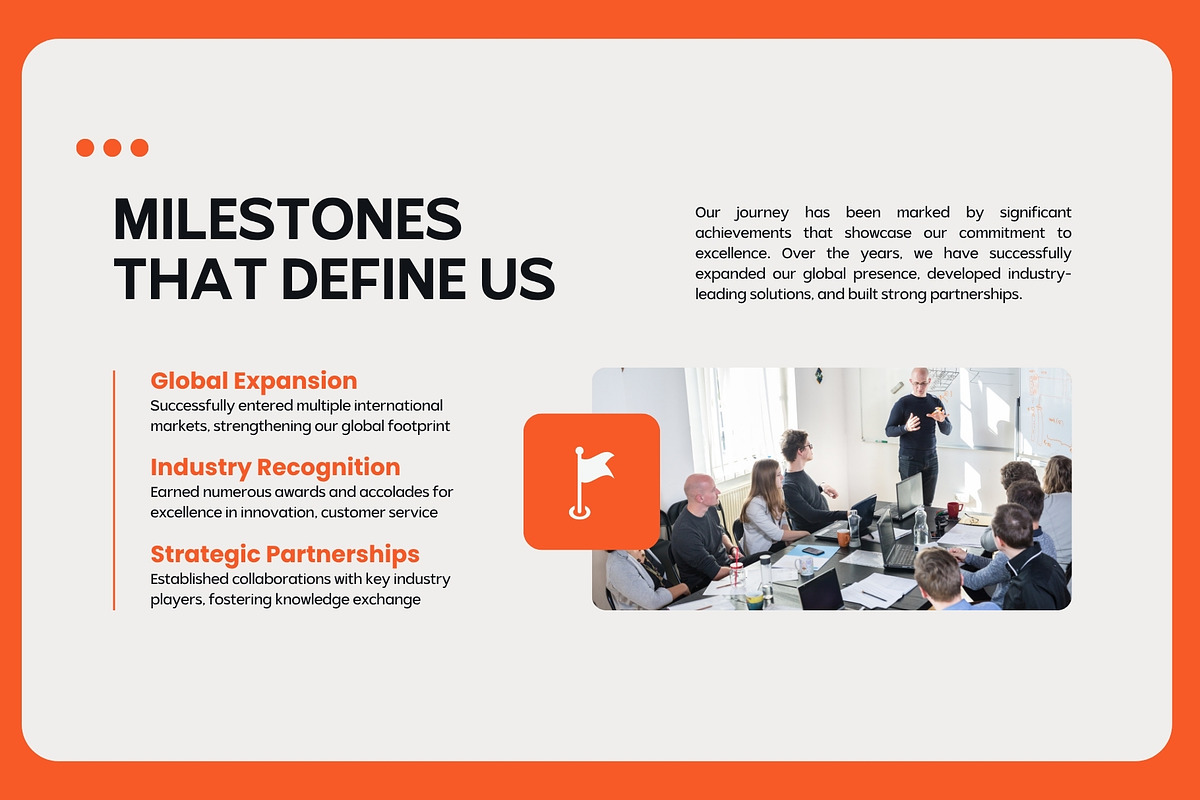 MILESTONES THAT DEFINE US

Our journey has been marked by significant achievements that showcase our commitment to excellence. Over the years, we have successfully expanded our global presence, developed industry-leading solutions, and built strong partnerships.

Global Expansion
Successfully entered multiple international markets, strengthening our global footprint

Industry Recognition
Earned numerous awards and accolades for excellence in innovation, customer service

Strategic Partnerships
Established collaborations with key industry players, fostering knowledge exchange